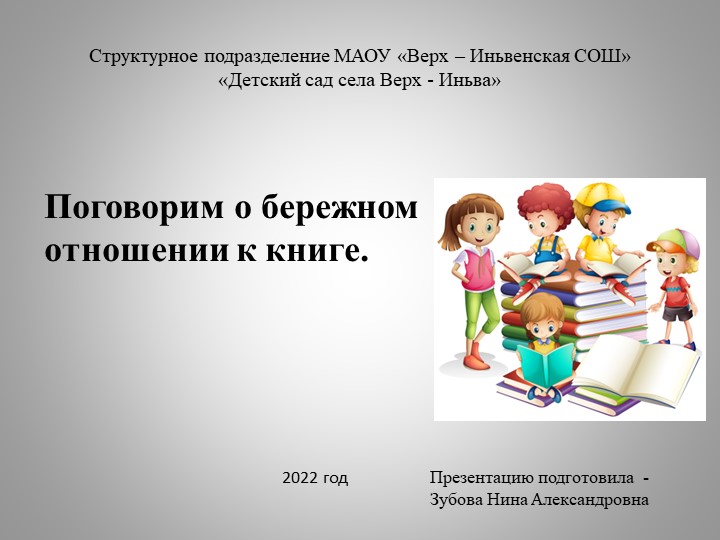 Структурное подразделение МАОУ «Верх – Иньвенская СОШ»
«Детский сад села Верх - Иньва»

Поговорим о бережном отношении к книге.

2022 год

Презентацию подготовила - Зубова Нина Александровна